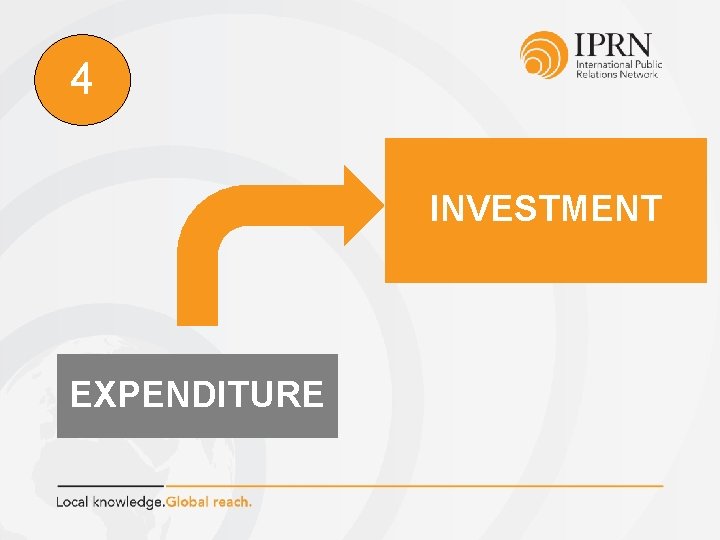 4

IPRN
International Public
Relations Network

INVESTMENT

EXPENDITURE

Local knowledge.Global reach.